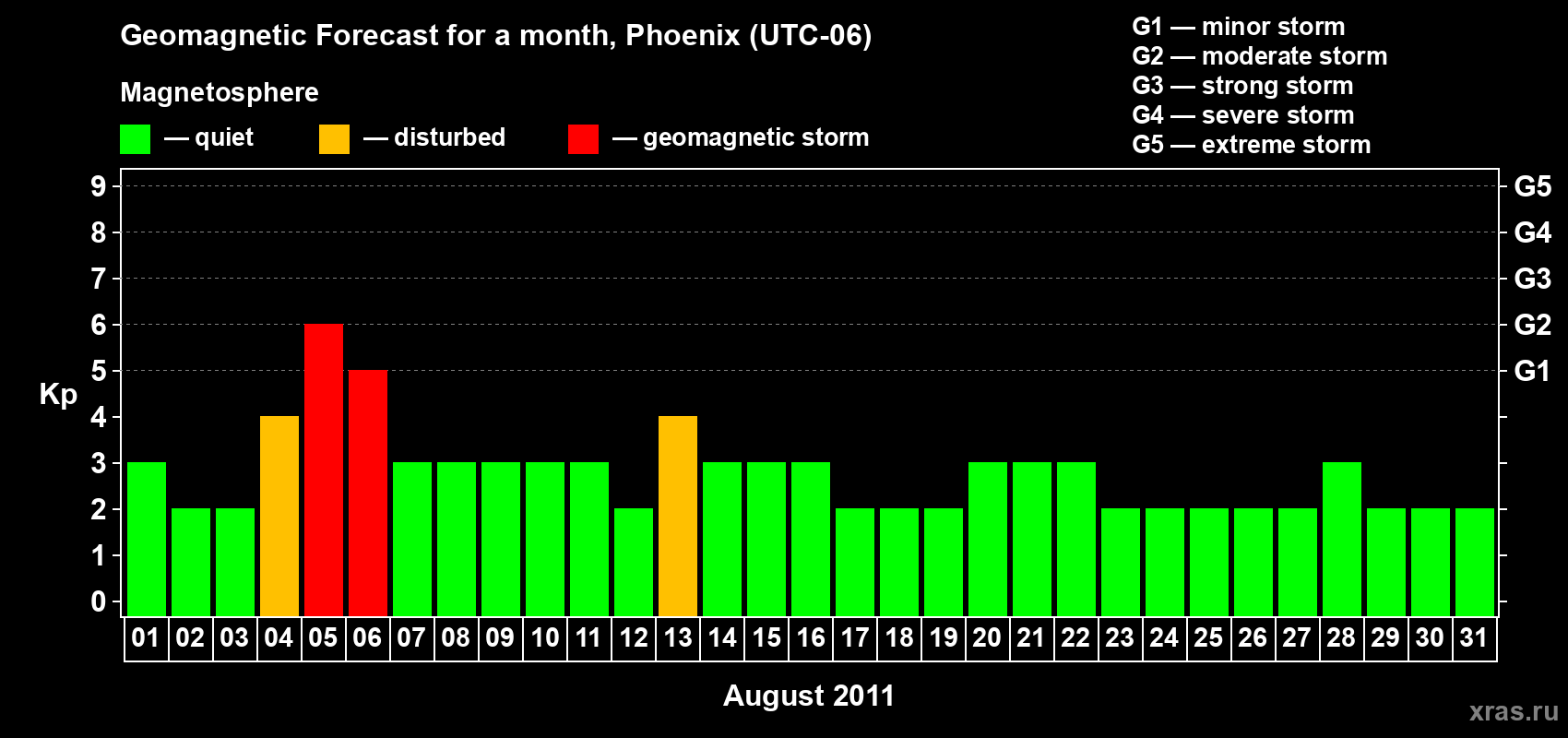 Geomagnetic Forecast for a month, Phoenix (UTC-06)

Magnetosphere

— quiet — disturbed — geomagnetic storm

G1 — minor storm
G2 — moderate storm
G3 — strong storm
G4 — severe storm
G5 — extreme storm

Kp

9
8
7
6
5
4
3
2
1
0

G5
G4
G3
G2
G1

01 02 03 04 05 06 07 08 09 10 11 12 13 14 15 16 17 18 19 20 21 22 23 24 25 26 27 28 29 30 31

August 2011

xras.ru